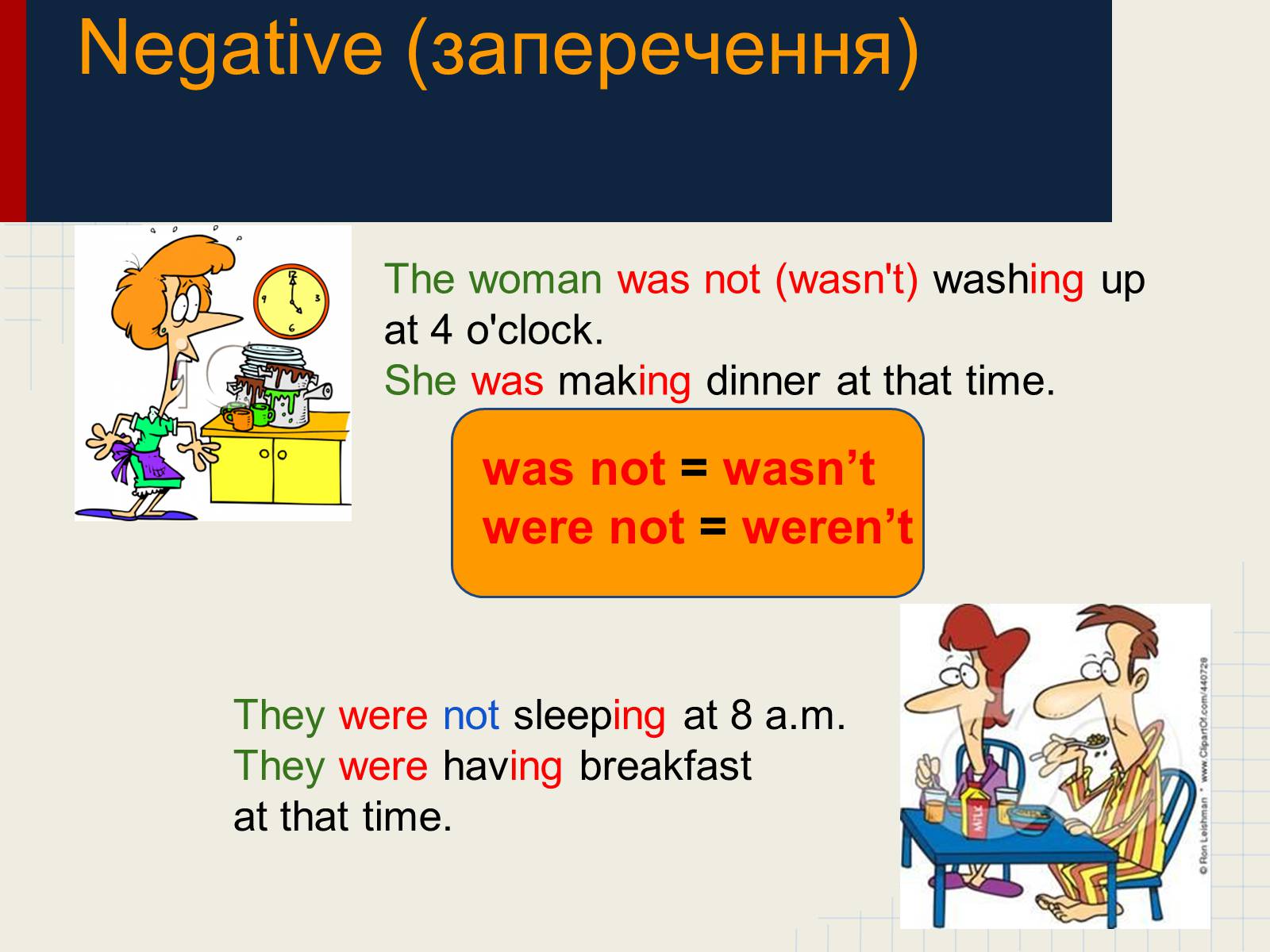 Negative (заперечення)

The woman was not (wasn't) washing up at 4 o'clock.
She was making dinner at that time.

was not = wasn’t
were not = weren’t

They were not sleeping at 8 a.m.
They were having breakfast at that time.

MILK

© Ron Leishman * www.ClipartOf.com/440728